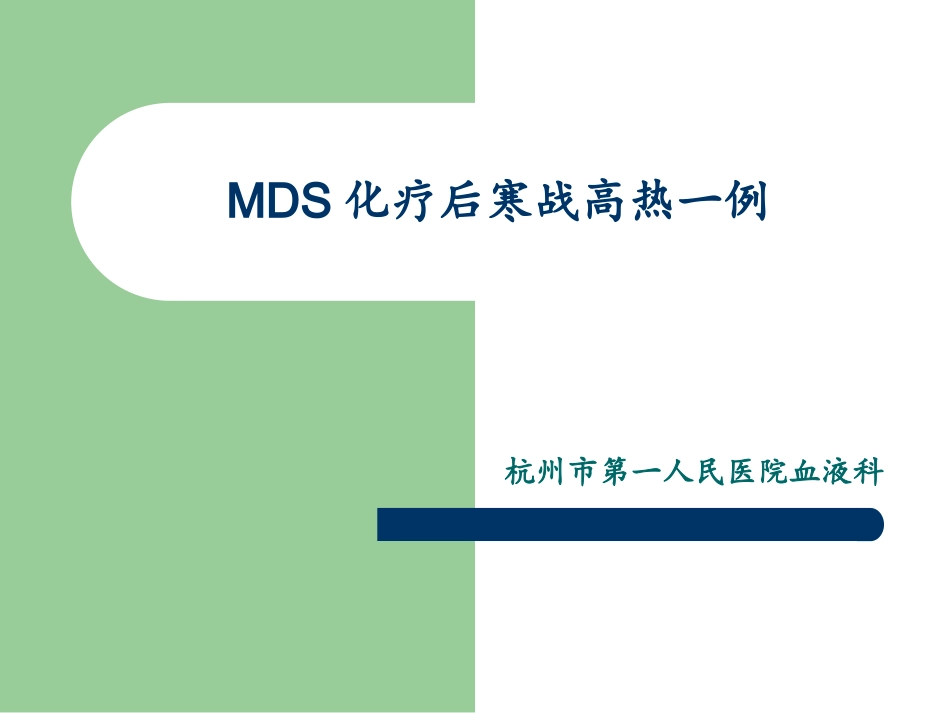 MDS 化疗后寒战高热一例

杭州市第一人民医院血液科